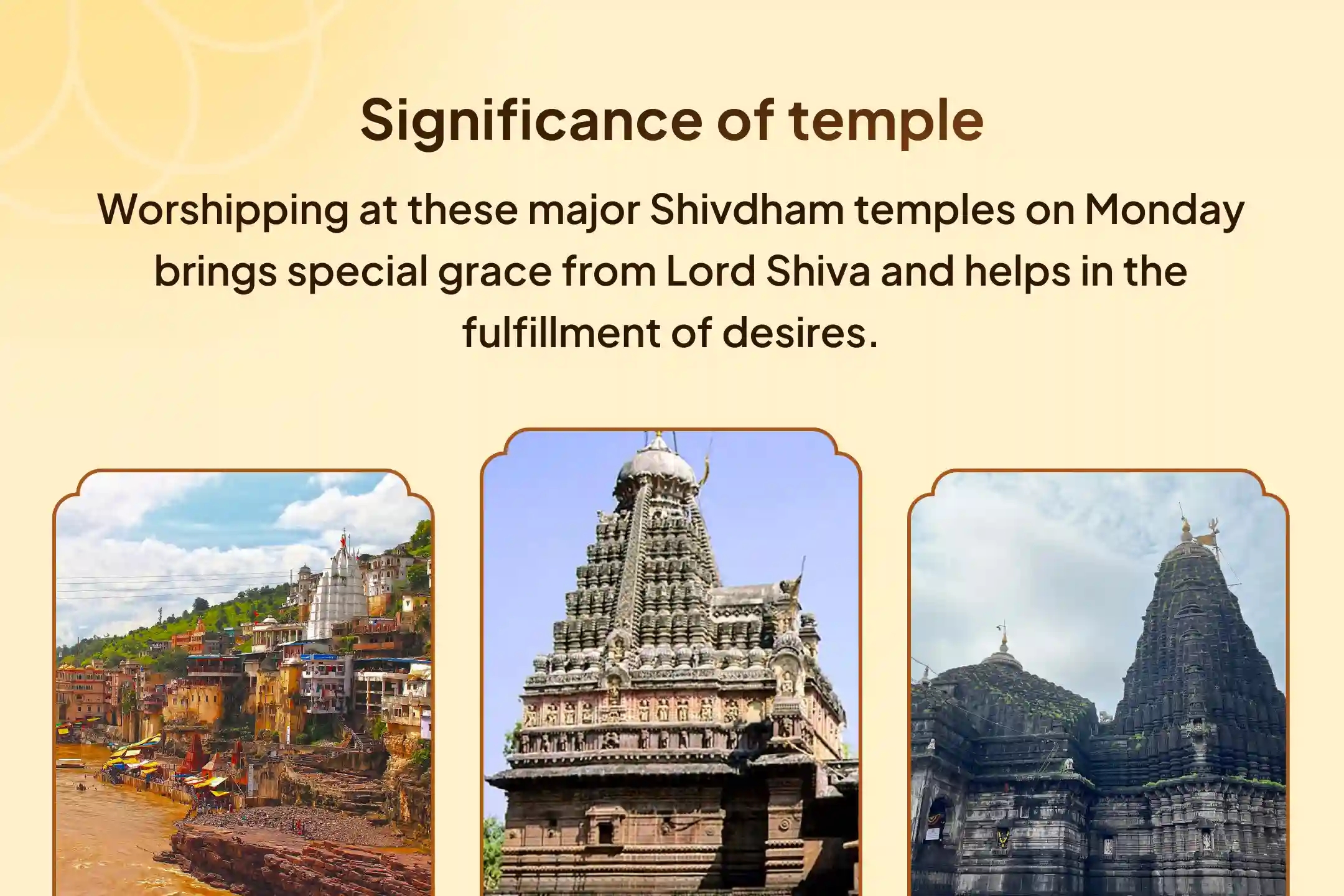 Significance of temple

Worshipping at these major Shivdham temples on Monday brings special grace from Lord Shiva and helps in the fulfillment of desires.